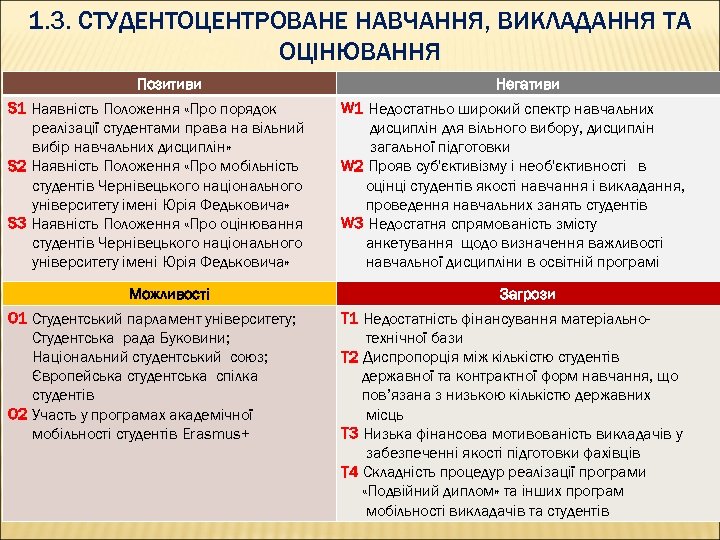 1.3. СТУДЕНТОЦЕНТРОВАНЕ НАВЧАННЯ, ВИКЛАДАННЯ ТА ОЦІНЮВАННЯ

| Позитиви | Негативи |
|---|---|
| S1 Наявність Положення «Про порядок реалізації студентами права на вільний вибір навчальних дисциплін» S2 Наявність Положення «Про мобільність студентів Чернівецького національного університету імені Юрія Федьковича» S3 Наявність Положення «Про оцінювання студентів Чернівецького національного університету імені Юрія Федьковича» | W1 Недостатньо широкий спектр навчальних дисциплін для вільного вибору, дисциплін загальної підготовки W2 Прояв суб'єктивізму і необ'єктивності в оцінці студентів якості навчання і викладання, проведення навчальних занять студентів W3 Недостатня спрямованість змісту анкетування щодо визначення важливості навчальної дисципліни в освітній програмі |
| Можливості | Загрози |
| O1 Студентський парламент університету; Студентська рада Буковини; Національний студентський союз; Європейська студентська спілка студентів O2 Участь у програмах академічної мобільності студентів Erasmus+ | T1 Недостатність фінансування матеріально-технічної бази T2 Диспропорція між кількістю студентів державної та контрактної форм навчання, що пов'язана з низькою кількістю державних місць T3 Низька фінансова мотивованість викладачів у забезпеченні якості підготовки фахівців T4 Складність процедур реалізації програми «Подвійний диплом» та інших програм мобільності викладачів та студентів |